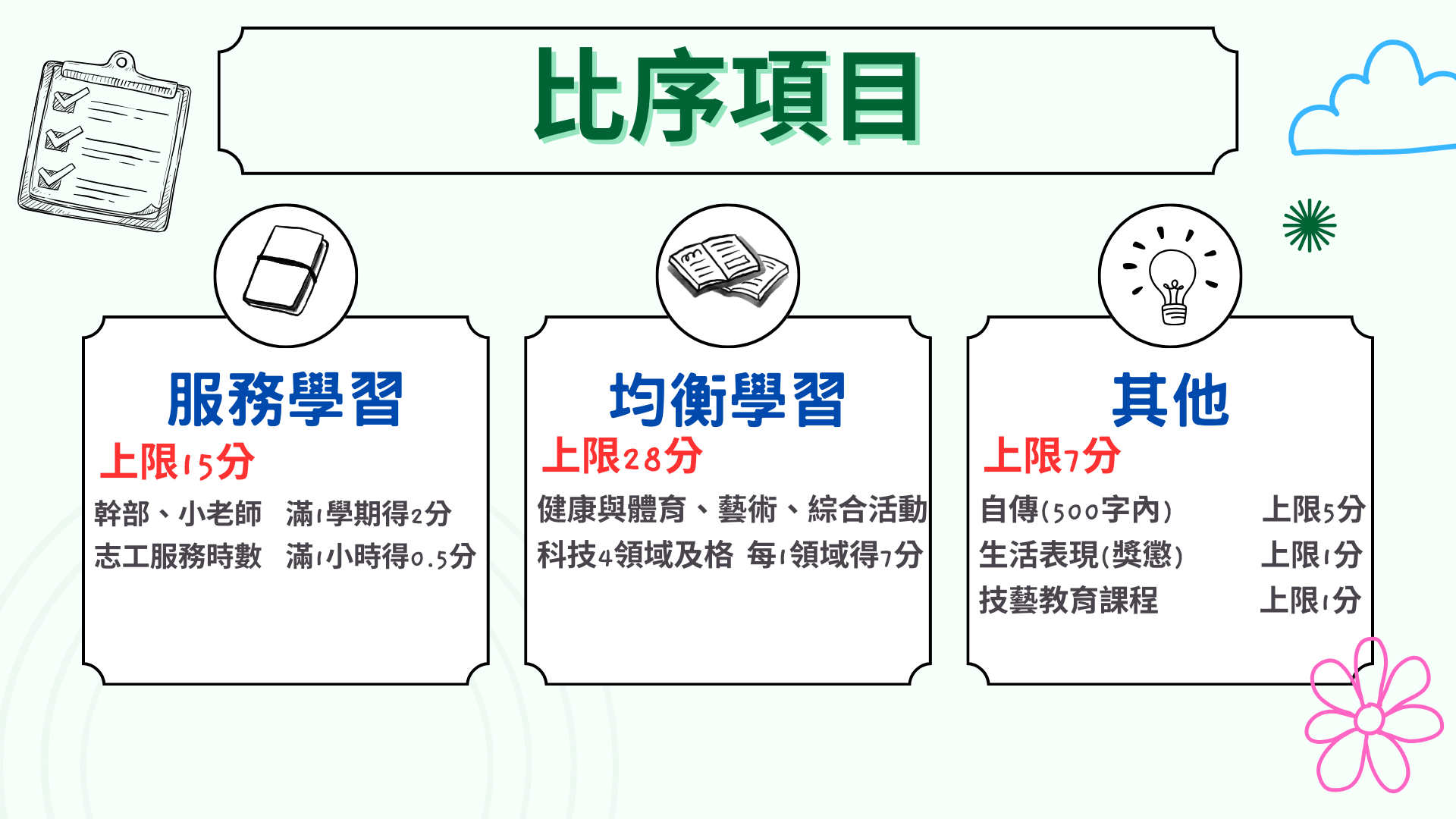 比序項目

服務學習
上限15分
幹部、小老師 滿1學期得2分
志工服務時數 滿1小時得0.5分

均衡學習
上限28分
健康與體育、藝術、綜合活動
科技4領域及格 每1領域得7分

其他
上限7分
自傳(500字內) 上限5分
生活表現(獎懲) 上限1分
技藝教育課程 上限1分